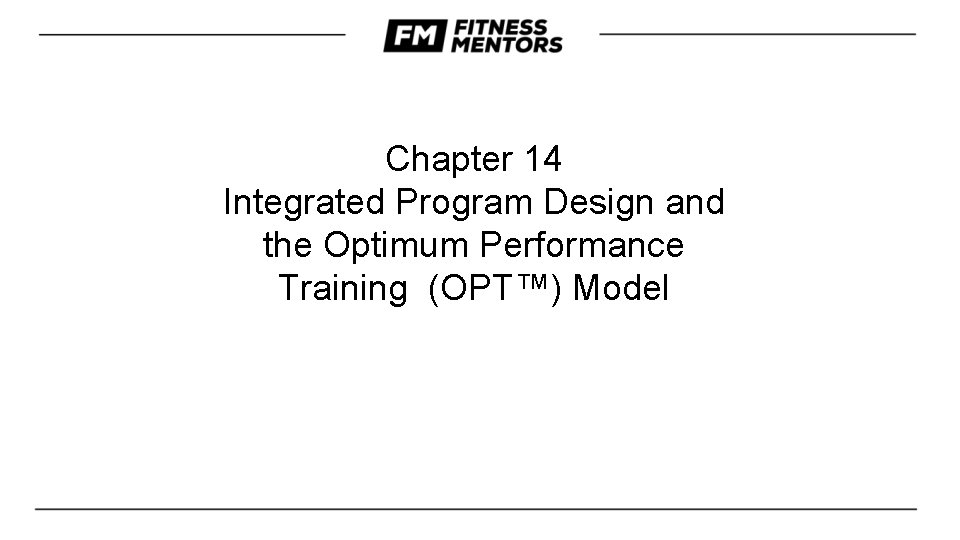 FM FITNESS MENTORS

Chapter 14
Integrated Program Design and the Optimum Performance Training (OPT™) Model